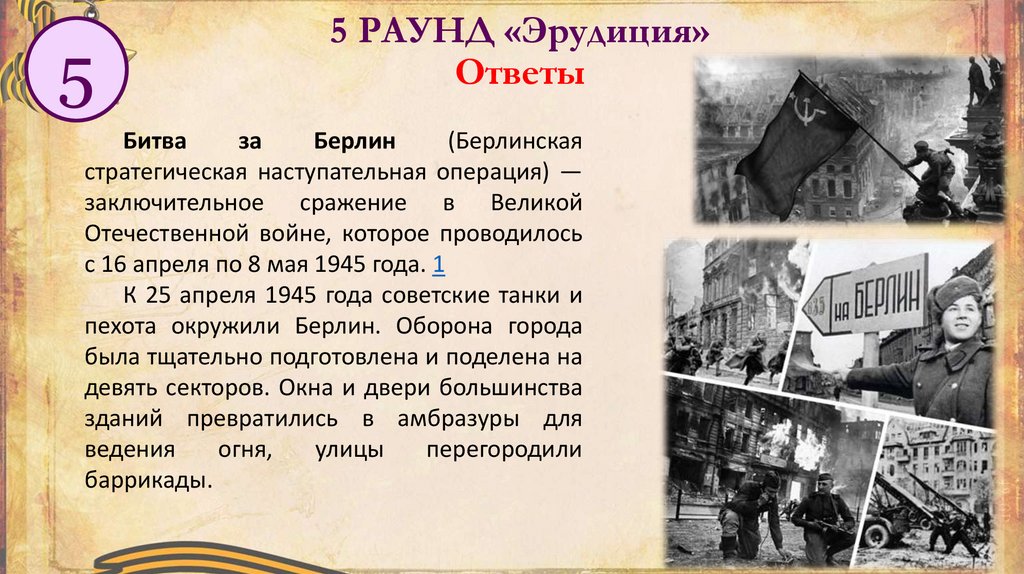 5

5 РАУНД «Эрудиция»
Ответы

Битва за Берлин (Берлинская стратегическая наступательная операция) — заключительное сражение в Великой Отечественной войне, которое проводилось с 16 апреля по 8 мая 1945 года. 1

К 25 апреля 1945 года советские танки и пехота окружили Берлин. Оборона города была тщательно подготовлена и поделена на девять секторов. Окна и двери большинства зданий превратились в амбразуры для ведения огня, улицы перегородили баррикады.

НА БЕРЛИН